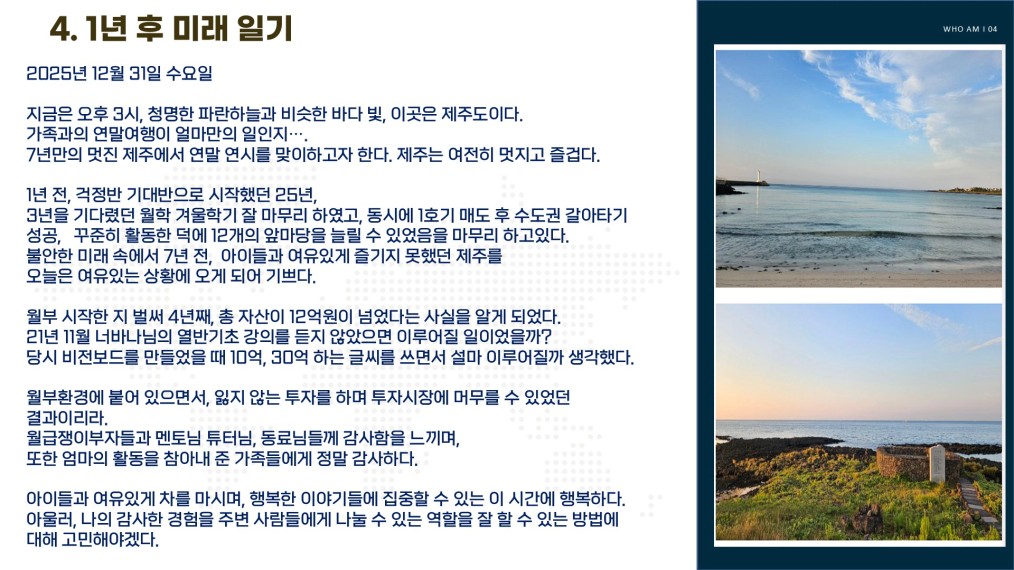 4. 1년 후 미래 일기

2025년 12월 31일 수요일

지금은 오후 3시, 청명한 파란하늘과 비슷한 바다 빛, 이곳은 제주도이다. 가족과의 연말여행이 얼마만의 일인지…. 7년만의 멋진 제주에서 연말 연시를 맞이하고자 한다. 제주는 여전히 멋지고 즐겁다.

1년 전, 걱정반 기대반으로 시작했던 25년, 3년을 기다렸던 월학 겨울학기 잘 마무리 하였고, 동시에 1호기 매도 후 수도권 갈아타기 성공, 꾸준히 활동한 덕에 12개의 앞마당을 늘릴 수 있었음을 마무리 하고있다. 불안한 미래 속에서 7년 전, 아이들과 여유있게 즐기지 못했던 제주를 오늘은 여유있는 상황에 오게 되어 기쁘다.

월부 시작한 지 벌써 4년째, 총 자산이 12억원이 넘었다는 사실을 알게 되었다. 21년 11월 너바나님의 열반기초 강의를 듣지 않았으면 이루어질 일이었을까? 당시 비전보드를 만들었을 때 10억, 30억 하는 글씨를 쓰면서 설마 이루어질까 생각했다.

월부환경에 붙어 있으면서, 잃지 않는 투자를 하며 투자시장에 머무를 수 있었던 결과이리라. 월급쟁이부자들과 멘토님 튜터님, 동료님들께 감사함을 느끼며, 또한 엄마의 활동을 참아내 준 가족들에게 정말 감사하다.

아이들과 여유있게 차를 마시며, 행복한 이야기들에 집중할 수 있는 이 시간에 행복하다. 아울러, 나의 감사한 경험을 주변 사람들에게 나눌 수 있는 역할을 잘 할 수 있는 방법에 대해 고민해야겠다.

WHO AM I 04